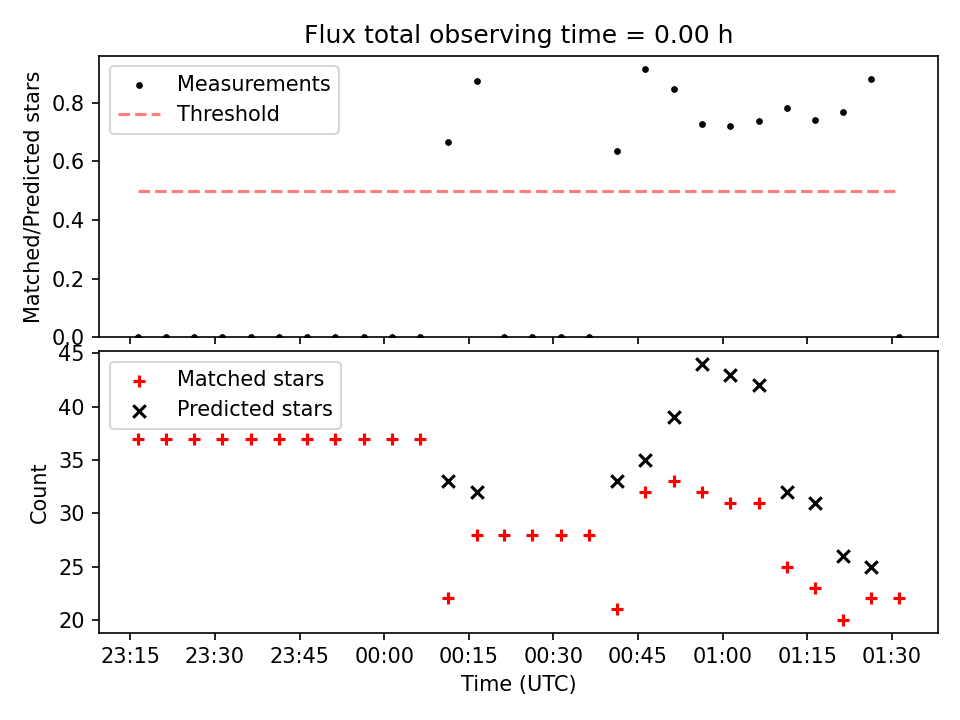 Flux total observing time = 0.00 h

Measurements
Threshold

Matched/Predicted stars

0.8
0.6
0.4
0.2
0.0

Matched stars
Predicted stars

Count

45
40
35
30
25
20

23:15 23:30 23:45 00:00 00:15 00:30 00:45 01:00 01:15 01:30

Time (UTC)